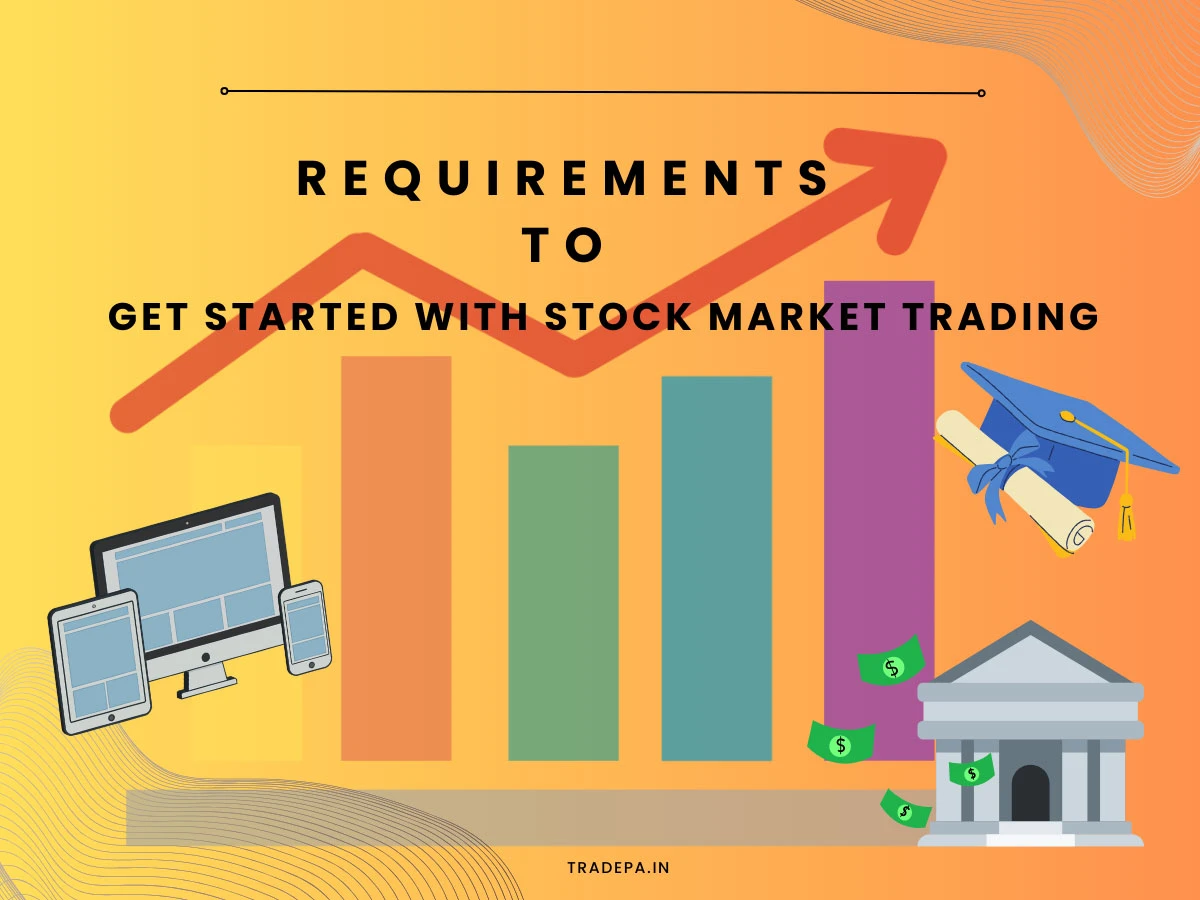 REQUIREMENTS
TO
GET STARTED WITH STOCK MARKET TRADING

$ $ $ $

TRADEPA.IN